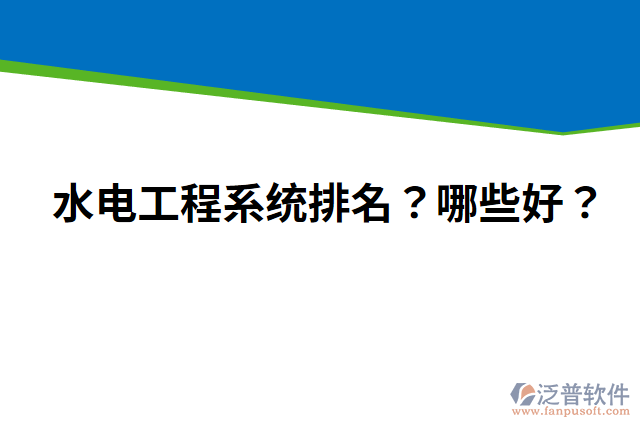 水电工程系统排名？哪些好？

泛普软件
www.fanpusoft.com